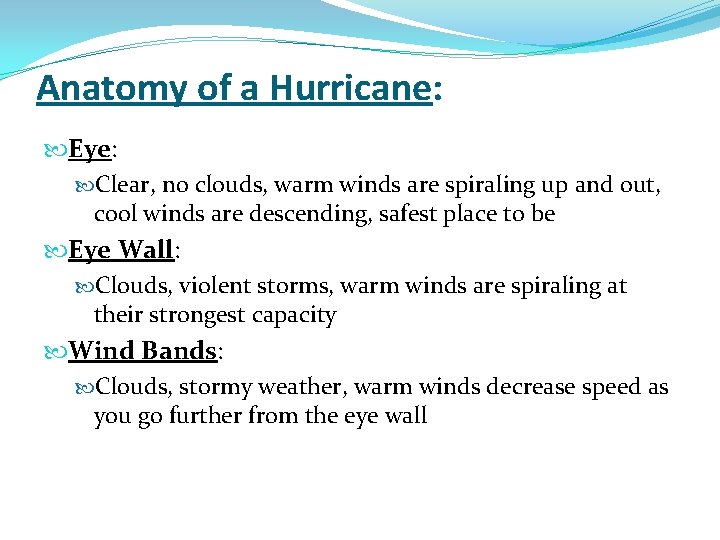 Anatomy of a Hurricane:

Eye:

Clear, no clouds, warm winds are spiraling up and out, cool winds are descending, safest place to be

Eye Wall:

Clouds, violent storms, warm winds are spiraling at their strongest capacity

Wind Bands:

Clouds, stormy weather, warm winds decrease speed as you go further from the eye wall